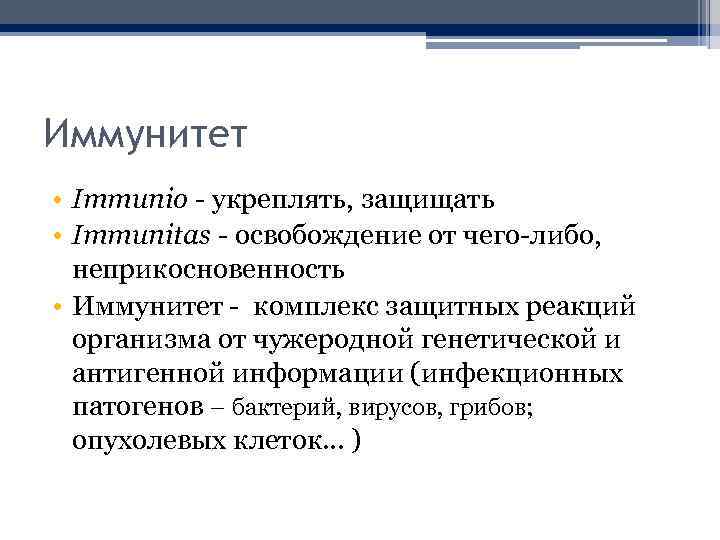 Иммунитет

• Immunio - укреплять, защищать
• Immunitas - освобождение от чего-либо, неприкосновенность
• Иммунитет - комплекс защитных реакций организма от чужеродной генетической и антигенной информации (инфекционных патогенов – бактерий, вирусов, грибов; опухолевых клеток… )